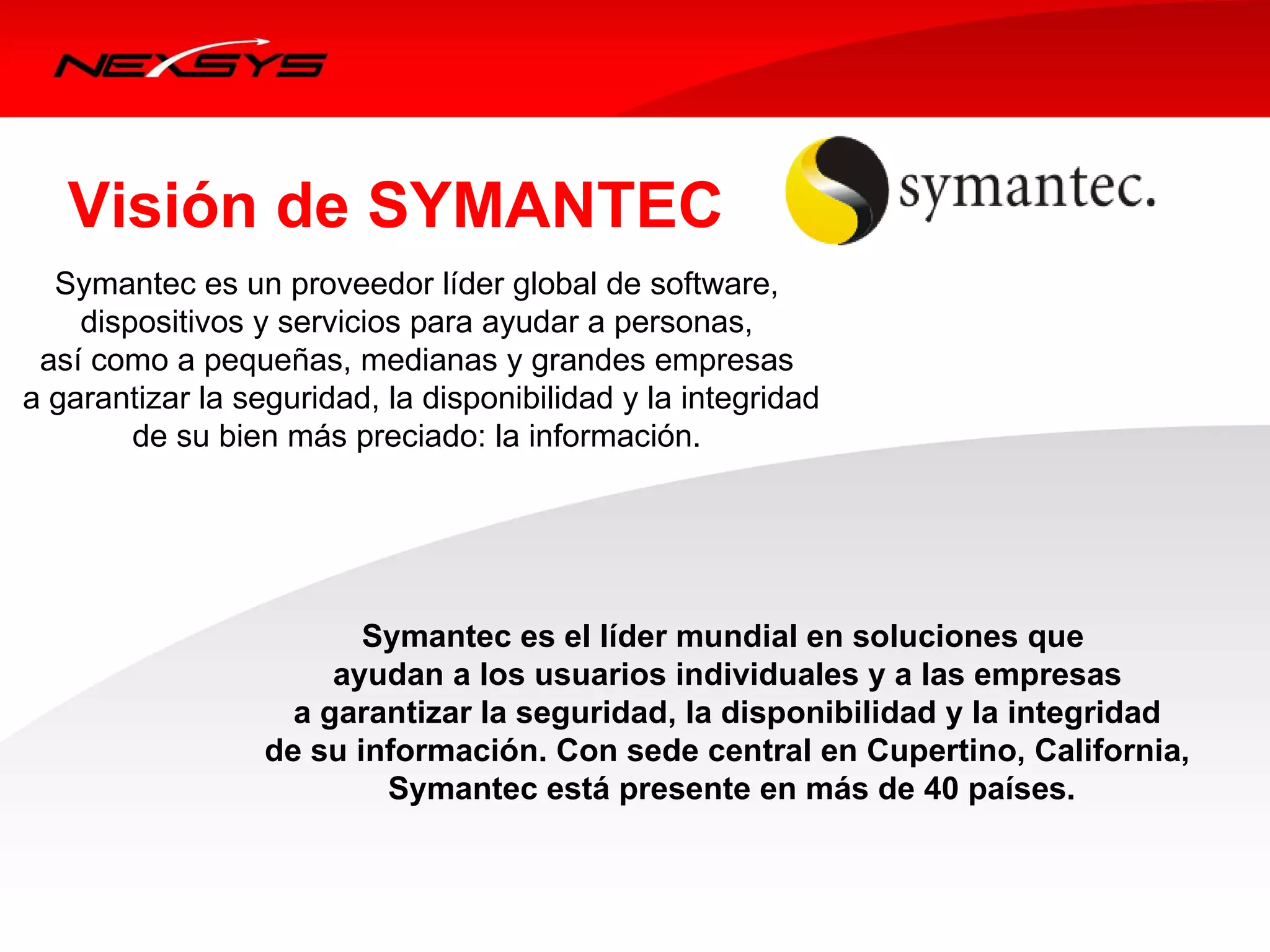 NEXSYS

Visión de SYMANTEC

symantec.

Symantec es un proveedor líder global de software, dispositivos y servicios para ayudar a personas, así como a pequeñas, medianas y grandes empresas a garantizar la seguridad, la disponibilidad y la integridad de su bien más preciado: la información.

Symantec es el líder mundial en soluciones que ayudan a los usuarios individuales y a las empresas a garantizar la seguridad, la disponibilidad y la integridad de su información. Con sede central en Cupertino, California, Symantec está presente en más de 40 países.